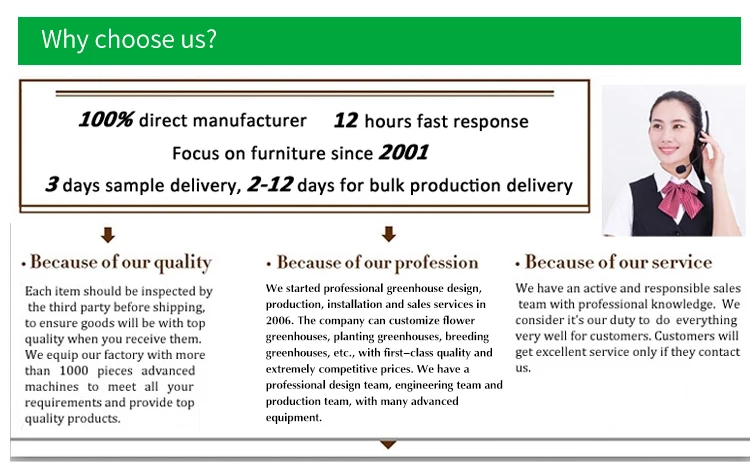 Why choose us?

100% direct manufacturer 12 hours fast response

Focus on furniture since 2001

3 days sample delivery, 2-12 days for bulk production delivery

• Because of our quality

Each item should be inspected by the third party before shipping, to ensure goods will be with top quality when you receive them. We equip our factory with more than 1000 pieces advanced machines to meet all your requirements and provide top quality products.

• Because of our profession

We started professional greenhouse design, production, installation and sales services in 2006. The company can customize flower greenhouses, planting greenhouses, breeding greenhouses, etc., with first-class quality and extremely competitive prices. We have a professional design team, engineering team and production team, with many advanced equipment.

• Because of our service

We have an active and responsible sales team with professional knowledge. We consider it's our duty to do everything very well for customers. Customers will get excellent service only if they contact us.